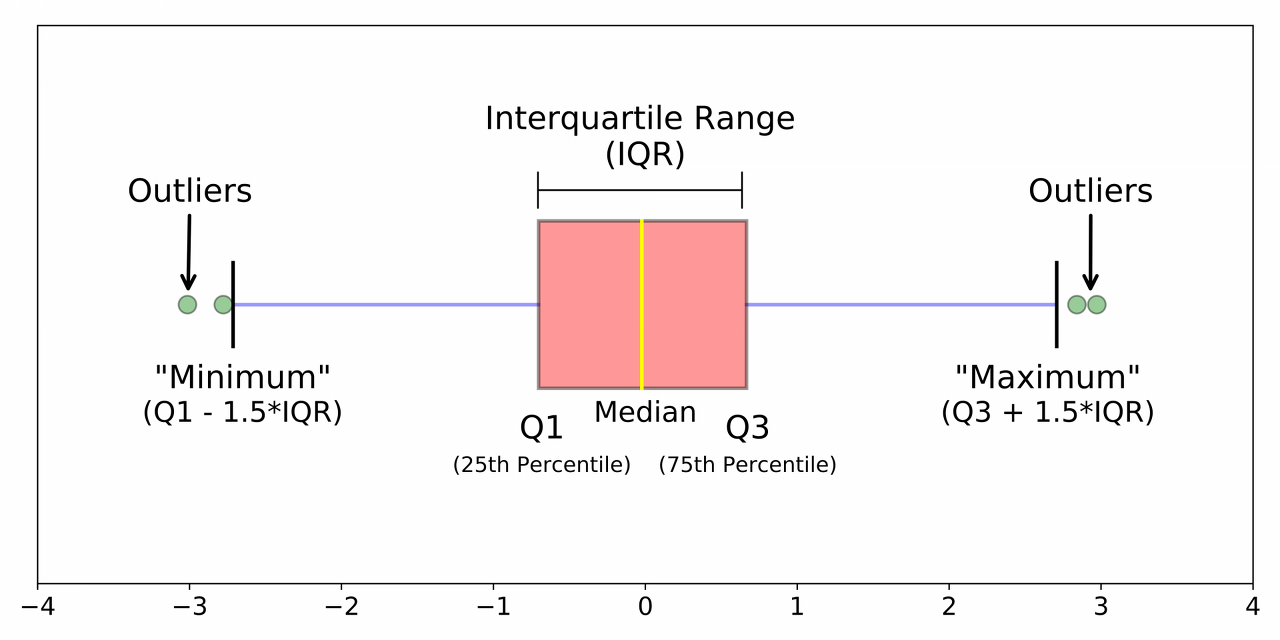 Interquartile Range
(IQR)

Outliers

Outliers

"Minimum"
(Q1 - 1.5*IQR)

Q1
(25th Percentile)

Median

Q3
(75th Percentile)

"Maximum"
(Q3 + 1.5*IQR)

−4 −3 −2 −1 0 1 2 3 4